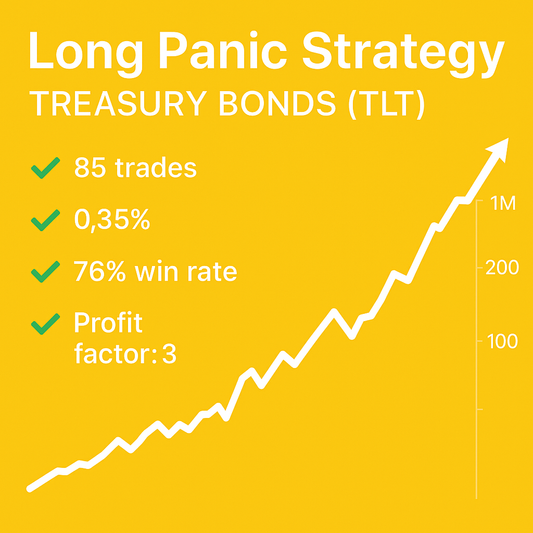 Long Panic Strategy

TREASURY BONDS (TLT)

85 trades

0,35%

76% win rate

Profit factor: 3

1M

200

100